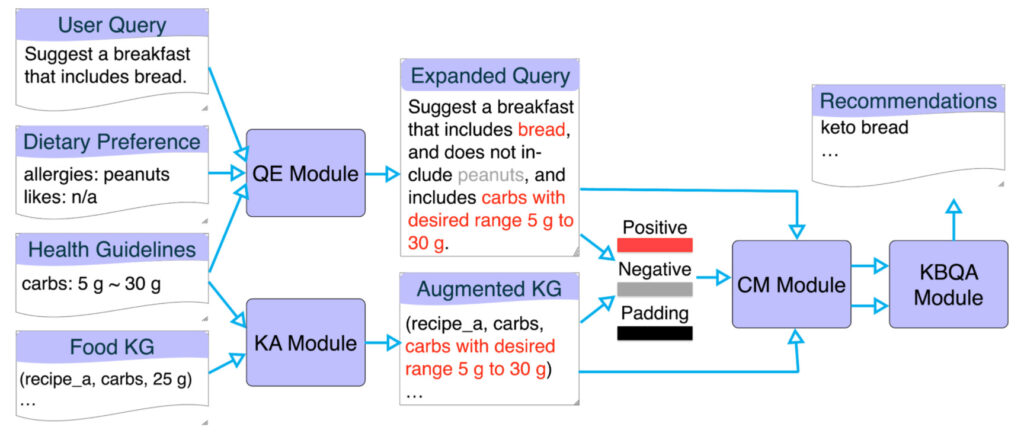 User Query
Suggest a breakfast that includes bread.

Dietary Preference
allergies: peanuts
likes: n/a

Health Guidelines
carbs: 5 g ~ 30 g

Food KG
(recipe_a, carbs, 25 g)
…

QE Module

KA Module

Expanded Query
Suggest a breakfast that includes bread, and does not include peanuts, and includes carbs with desired range 5 g to 30 g.

Augmented KG
(recipe_a, carbs, carbs with desired range 5 g to 30 g)
…

Positive
Negative
Padding

CM Module

KBQA Module

Recommendations
keto bread
…